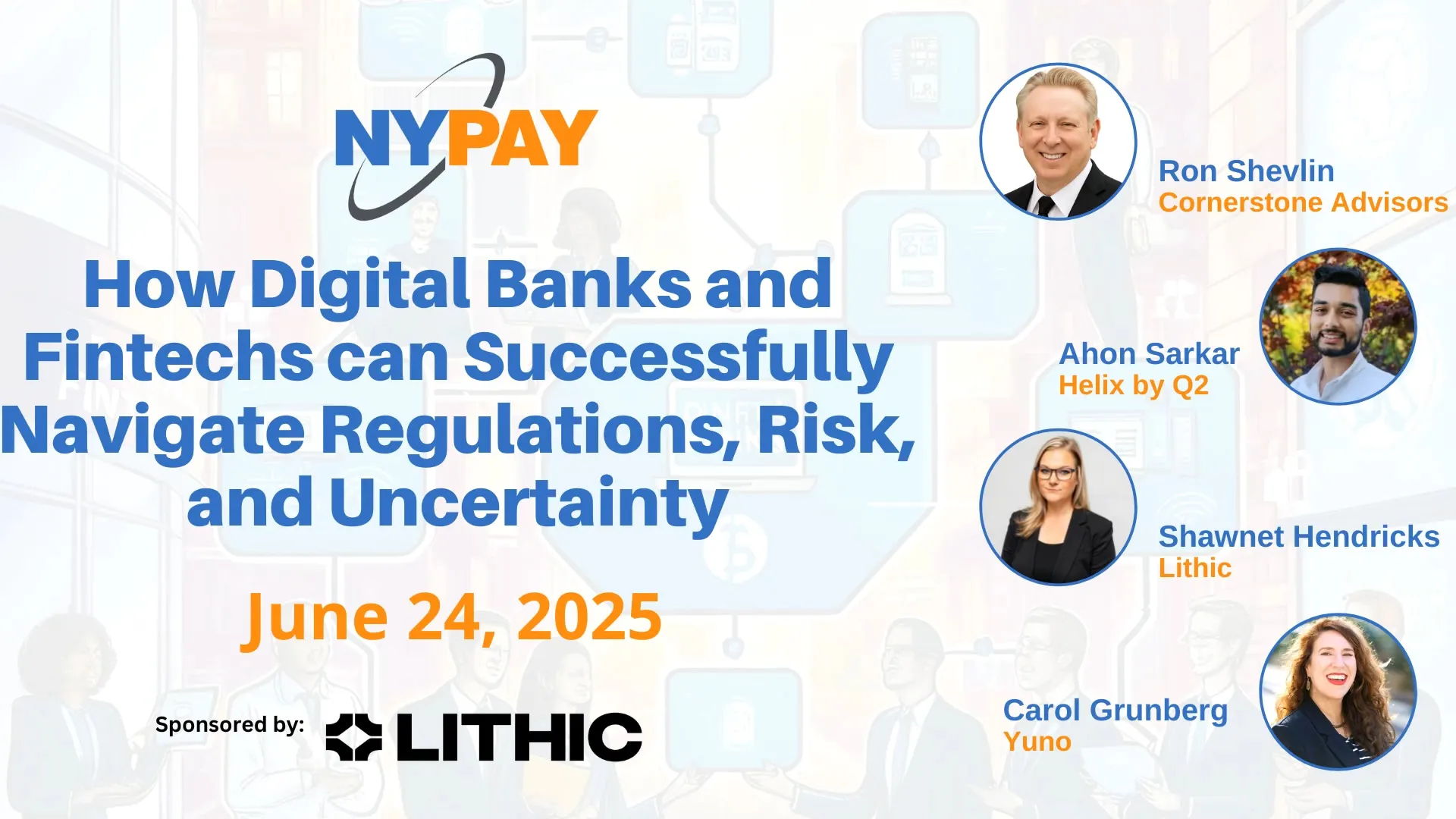 NYPAY

How Digital Banks and Fintechs can Successfully Navigate Regulations, Risk, and Uncertainty

June 24, 2025

Sponsored by: LITHIC

Ron Shevlin
Cornerstone Advisors

Ahon Sarkar
Helix by Q2

Shawnet Hendricks
Lithic

Carol Grunberg
Yuno